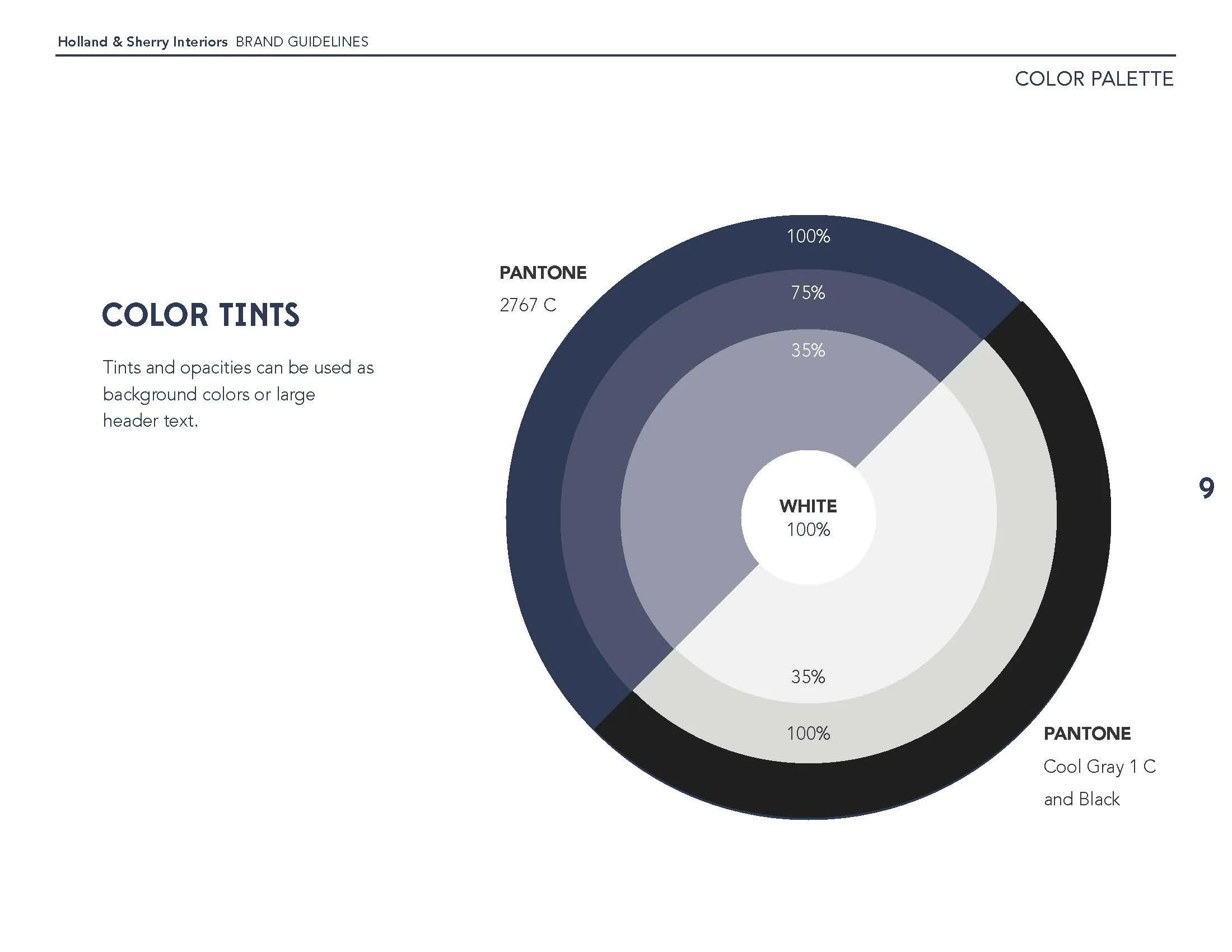 Holland & Sherry Interiors BRAND GUIDELINES

COLOR PALETTE

COLOR TINTS

Tints and opacities can be used as background colors or large header text.

PANTONE
2767 C

100%

75%

35%

WHITE
100%

35%

100%

PANTONE
Cool Gray 1 C
and Black

9